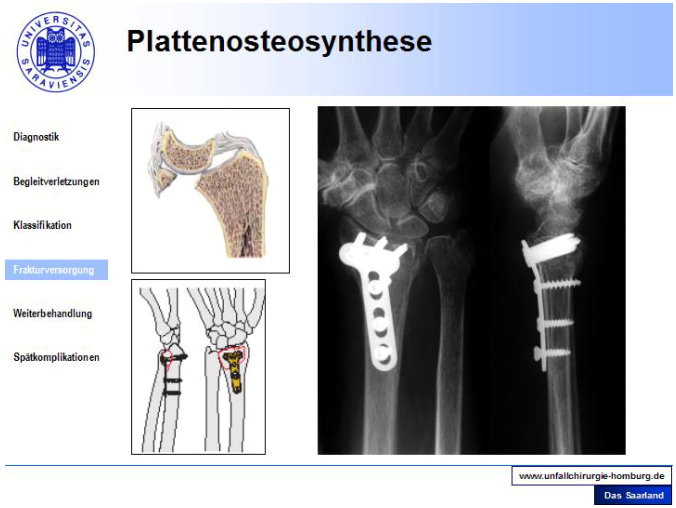 UNIVERSITAS SARAVIENSIS

Plattenosteosynthese

Diagnostik

Begleitverletzungen

Klassifikation

Frakturversorgung

Weiterbehandlung

Spätkomplikationen

www.unfallchirurgie-homburg.de

Das Saarland